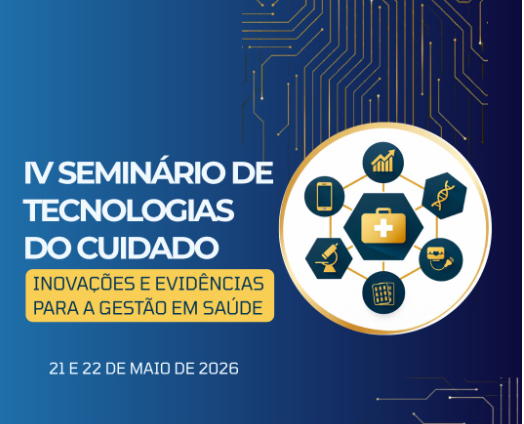 IV SEMINÁRIO DE TECNOLOGIAS DO CUIDADO

INOVAÇÕES E EVIDÊNCIAS PARA A GESTÃO EM SAÚDE

21 E 22 DE MAIO DE 2026